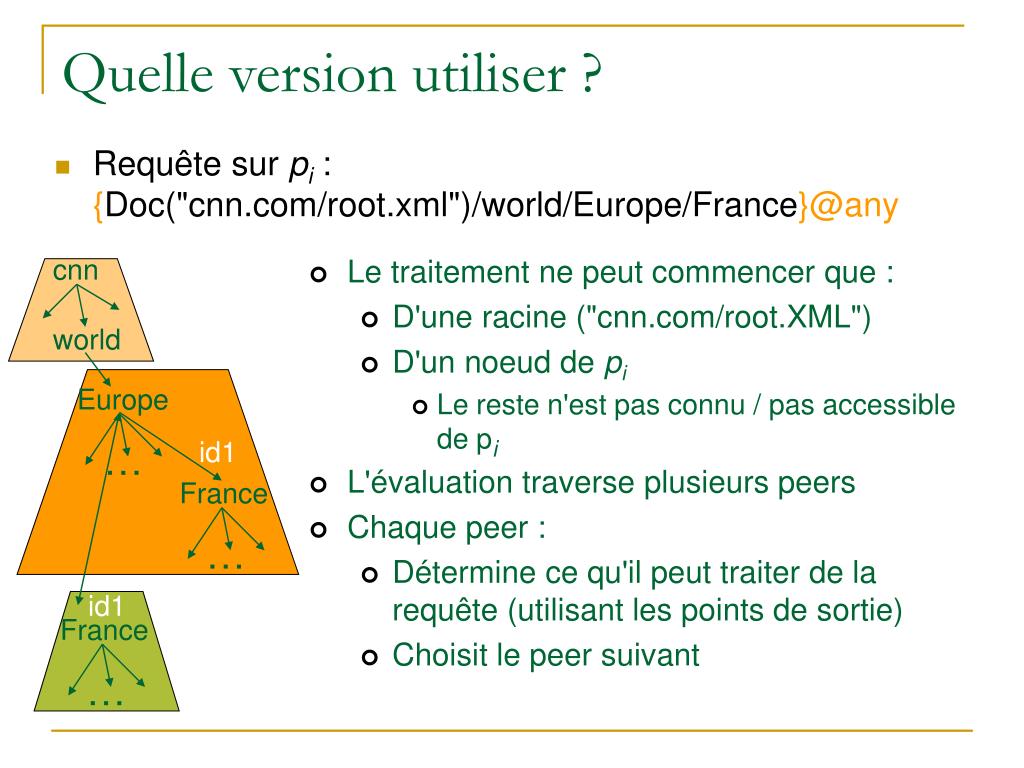 Quelle version utiliser ?

Requête sur $p_i$ : {Doc("cnn.com/root.xml")/world/Europe/France}@any

cnn
world
Europe
…
id1
France
…
id1
France
…

Le traitement ne peut commencer que :
D'une racine ("cnn.com/root.XML")
D'un noeud de $p_i$
Le reste n'est pas connu / pas accessible de $p_i$
L'évaluation traverse plusieurs peers
Chaque peer :
Détermine ce qu'il peut traiter de la requête (utilisant les points de sortie)
Choisit le peer suivant